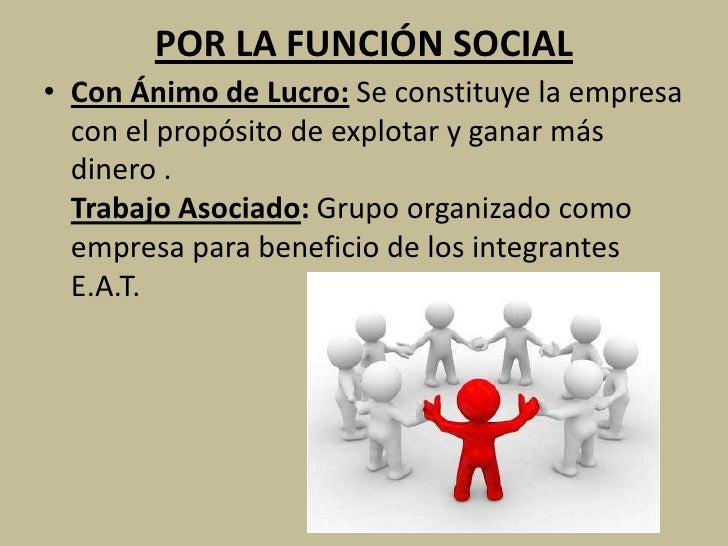 POR LA FUNCIÓN SOCIAL

• Con Ánimo de Lucro: Se constituye la empresa con el propósito de explotar y ganar más dinero .
Trabajo Asociado: Grupo organizado como empresa para beneficio de los integrantes E.A.T.